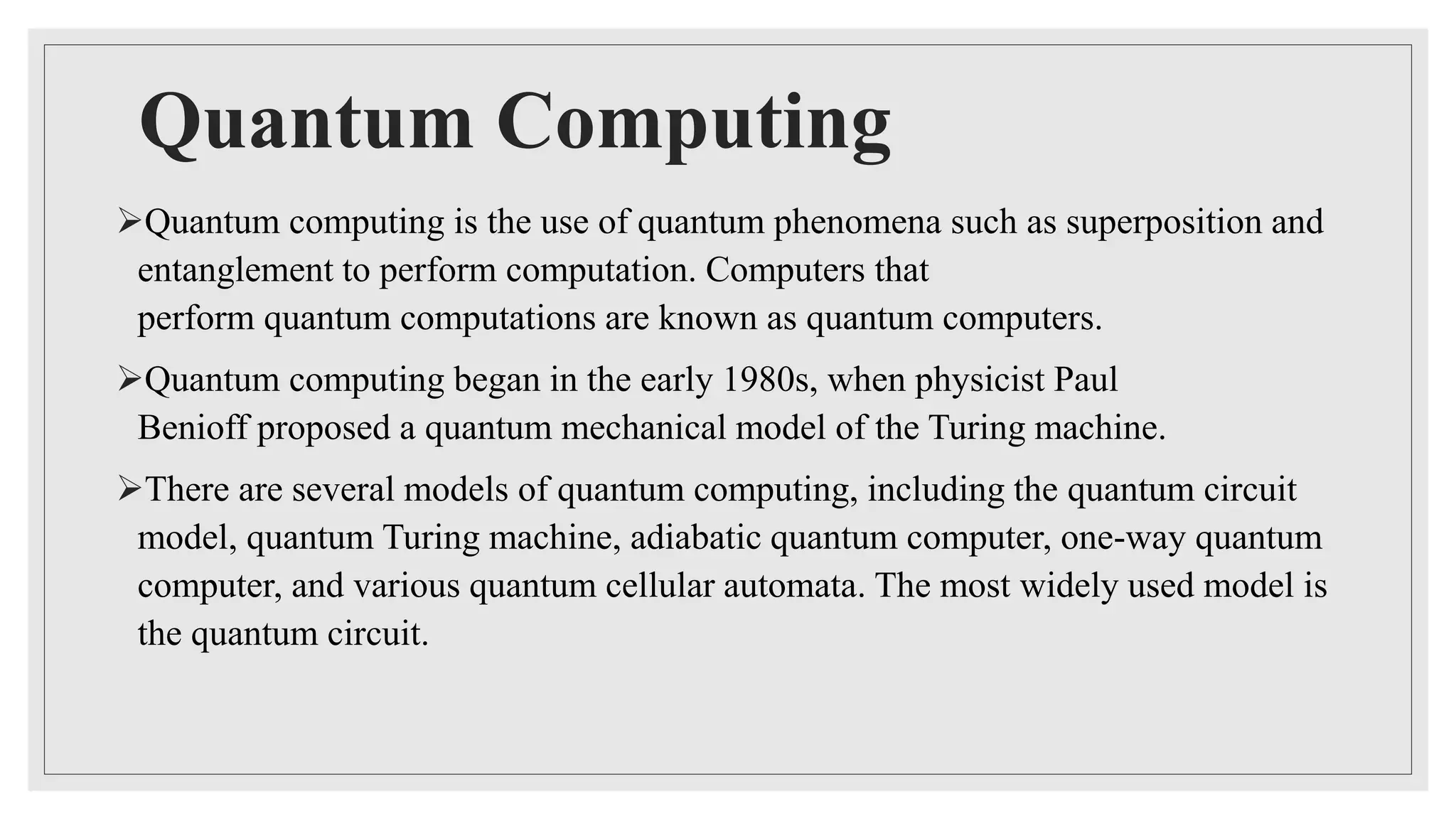 Quantum Computing

➢Quantum computing is the use of quantum phenomena such as superposition and entanglement to perform computation. Computers that perform quantum computations are known as quantum computers.

➢Quantum computing began in the early 1980s, when physicist Paul Benioff proposed a quantum mechanical model of the Turing machine.

➢There are several models of quantum computing, including the quantum circuit model, quantum Turing machine, adiabatic quantum computer, one-way quantum computer, and various quantum cellular automata. The most widely used model is the quantum circuit.